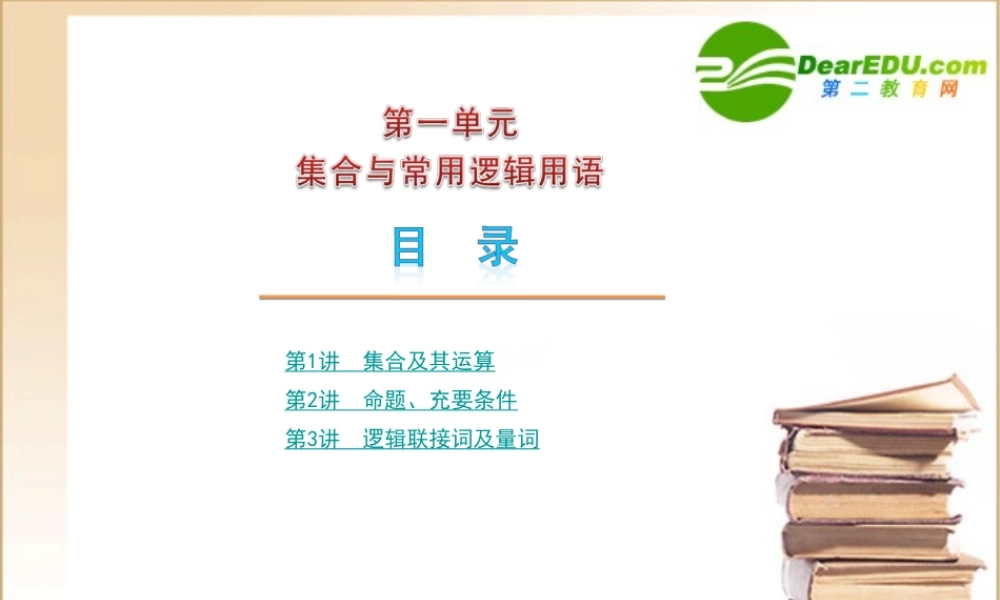 DearEDU.com
第二教育网

第一单元
集合与常用逻辑用语

目　录

第1讲　集合及其运算
第2讲　命题、充要条件
第3讲　逻辑联接词及量词